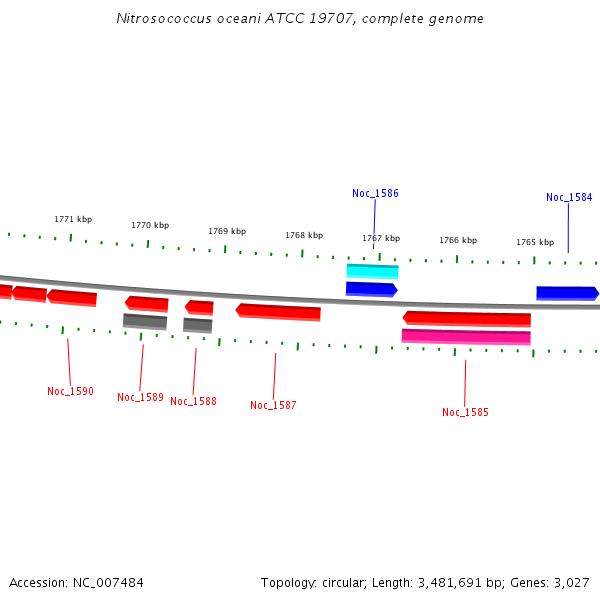 Nitrosococcus oceani ATCC 19707, complete genome

Noc_1586

Noc_1584

1771 kbp

1770 kbp

1769 kbp

1768 kbp

1767 kbp

1766 kbp

1765 kbp

Noc_1590

Noc_1589

Noc_1588

Noc_1587

Noc_1585

Accession: NC_007484

Topology: circular; Length: 3,481,691 bp; Genes: 3,027